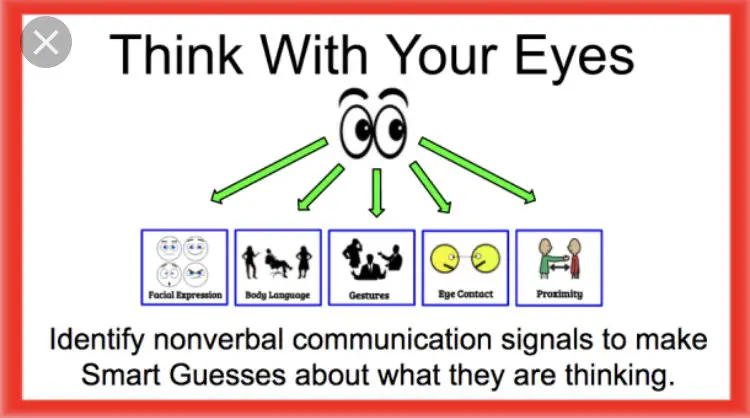 Think With Your Eyes

Facial Expression

Body Language

Gestures

Eye Contact

Proximity

Identify nonverbal communication signals to make Smart Guesses about what they are thinking.